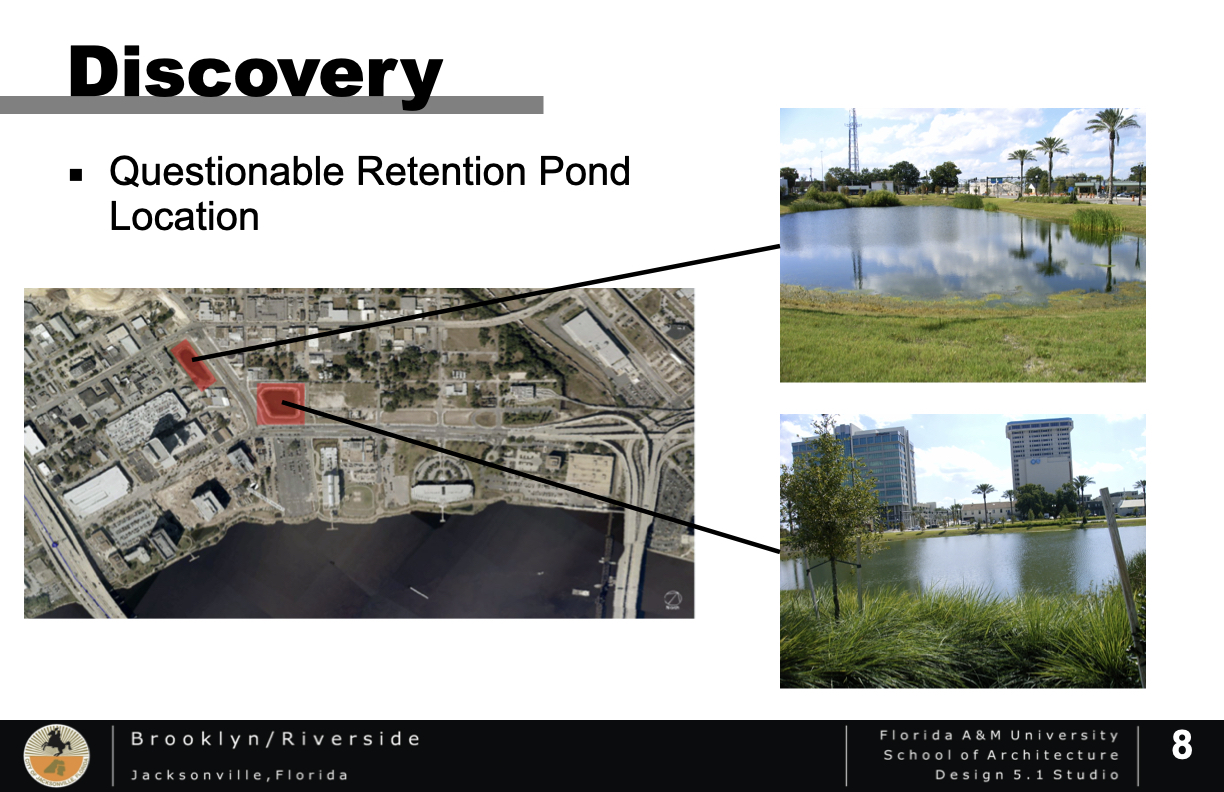 Discovery

▪ Questionable Retention Pond Location

Brooklyn/Riverside
Jacksonville, Florida

Florida A&M University
School of Architecture
Design 5.1 Studio

8